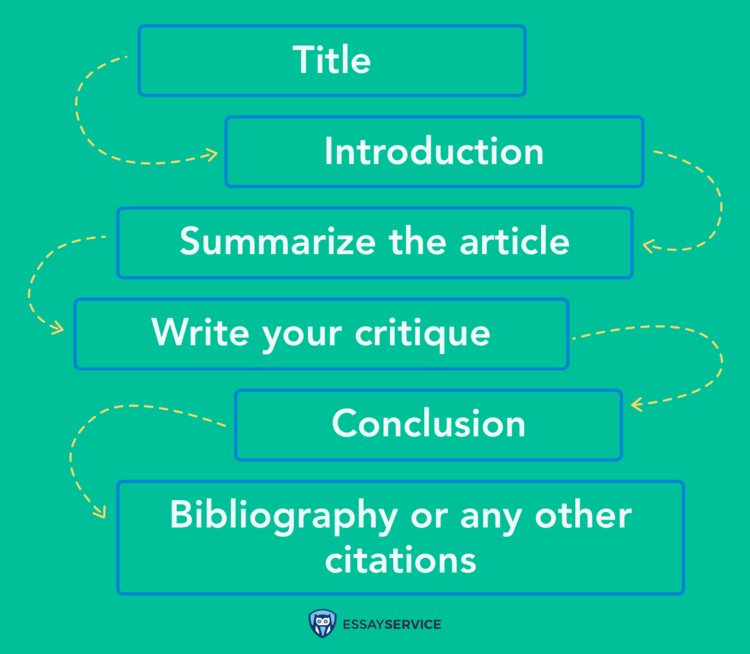 Title

Introduction

Summarize the article

Write your critique

Conclusion

Bibliography or any other citations

ESSAYSERVICE